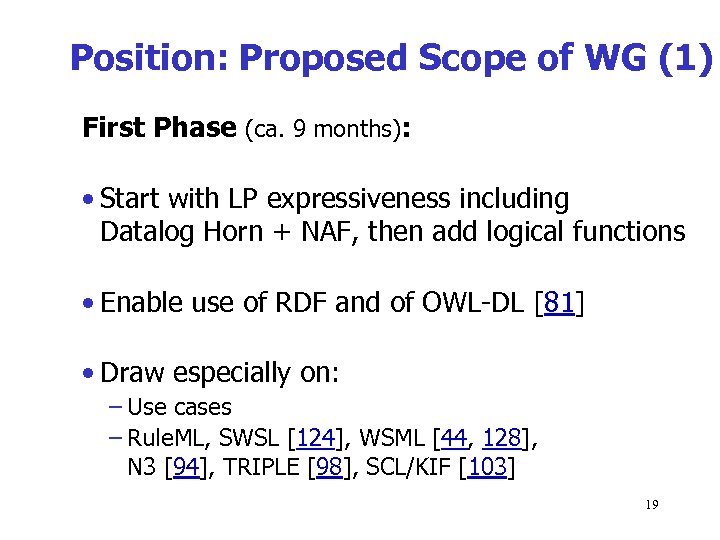 Position: Proposed Scope of WG (1)

First Phase (ca. 9 months):

• Start with LP expressiveness including Datalog Horn + NAF, then add logical functions

• Enable use of RDF and of OWL-DL [81]

• Draw especially on:
– Use cases
– RuleML, SWSL [124], WSML [44, 128], N3 [94], TRIPLE [98], SCL/KIF [103]

19